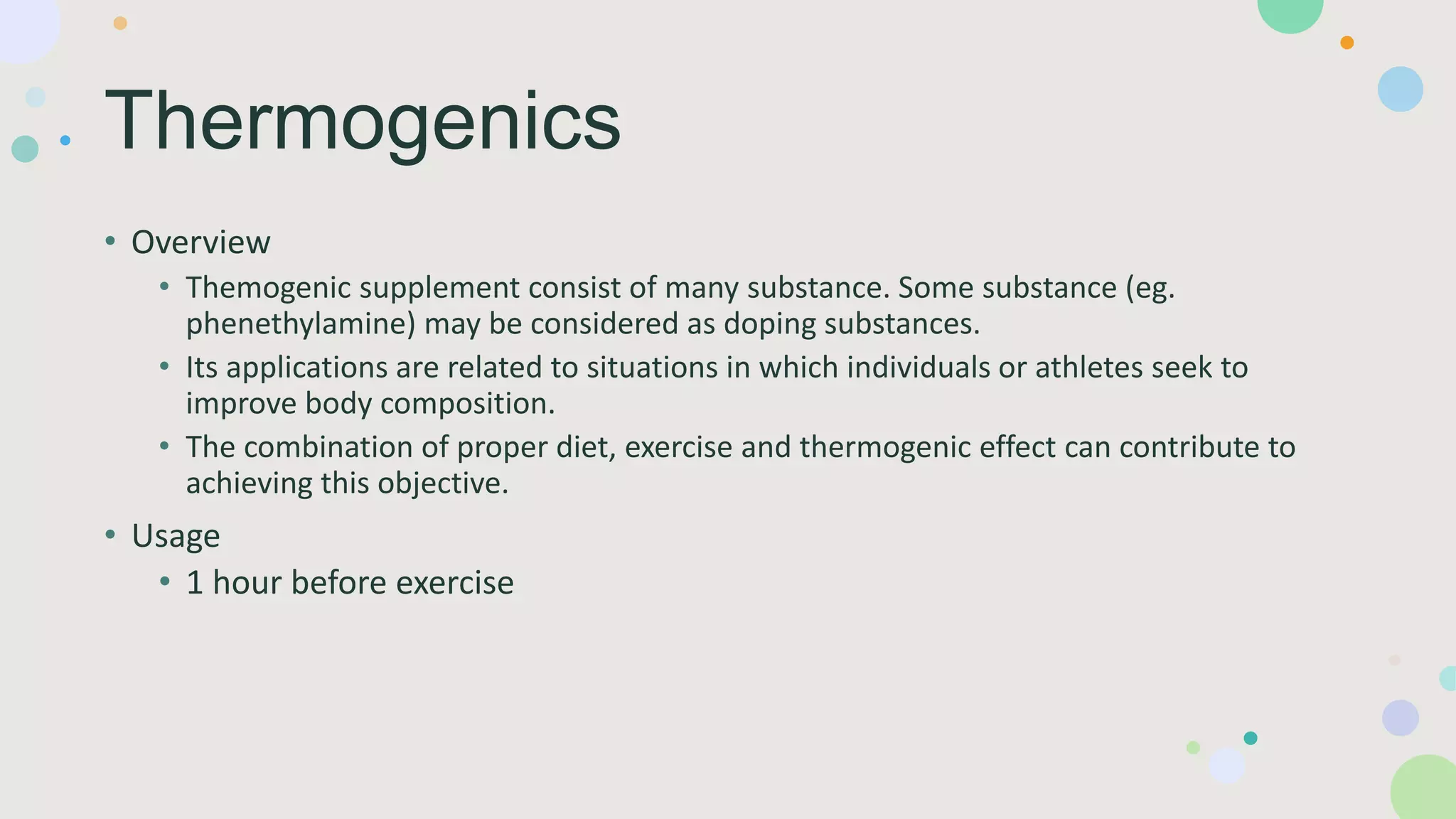 Thermogenics

• Overview
  • Themogenic supplement consist of many substance. Some substance (eg. phenethylamine) may be considered as doping substances.
  • Its applications are related to situations in which individuals or athletes seek to improve body composition.
  • The combination of proper diet, exercise and thermogenic effect can contribute to achieving this objective.
• Usage
  • 1 hour before exercise